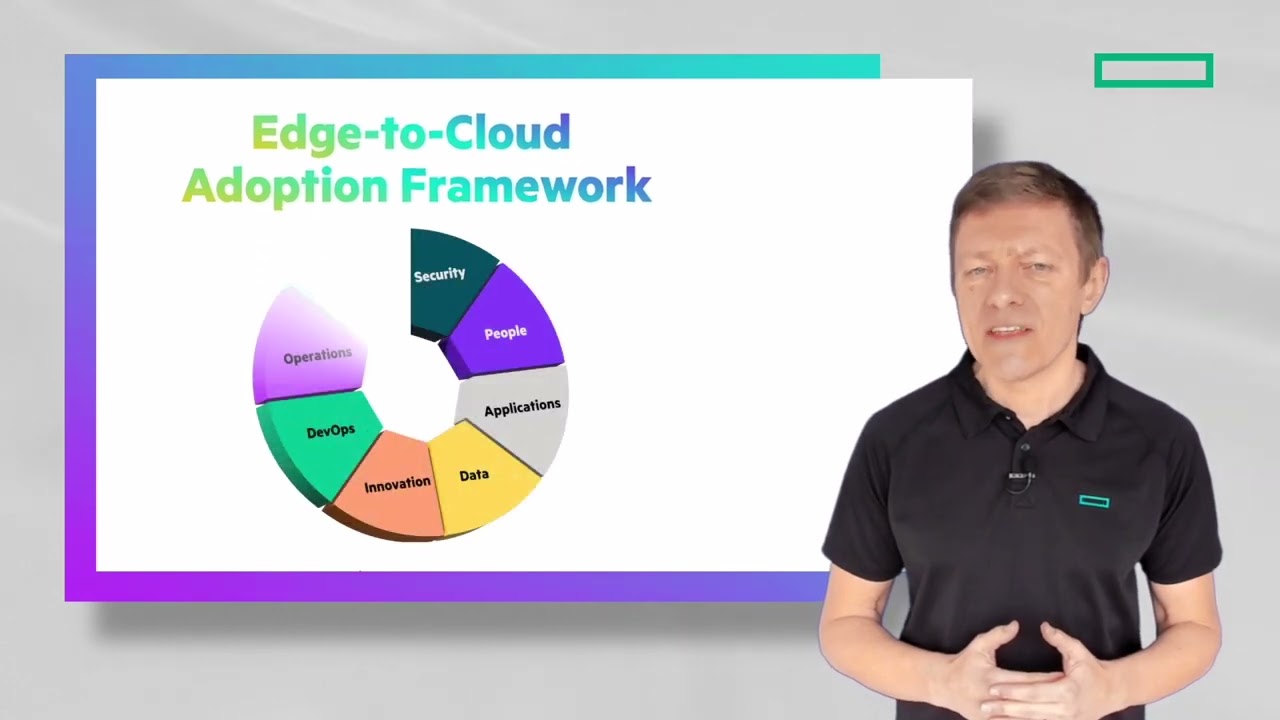 Edge-to-Cloud Adoption Framework

Security
People
Applications
Data
Innovation
DevOps
Operations